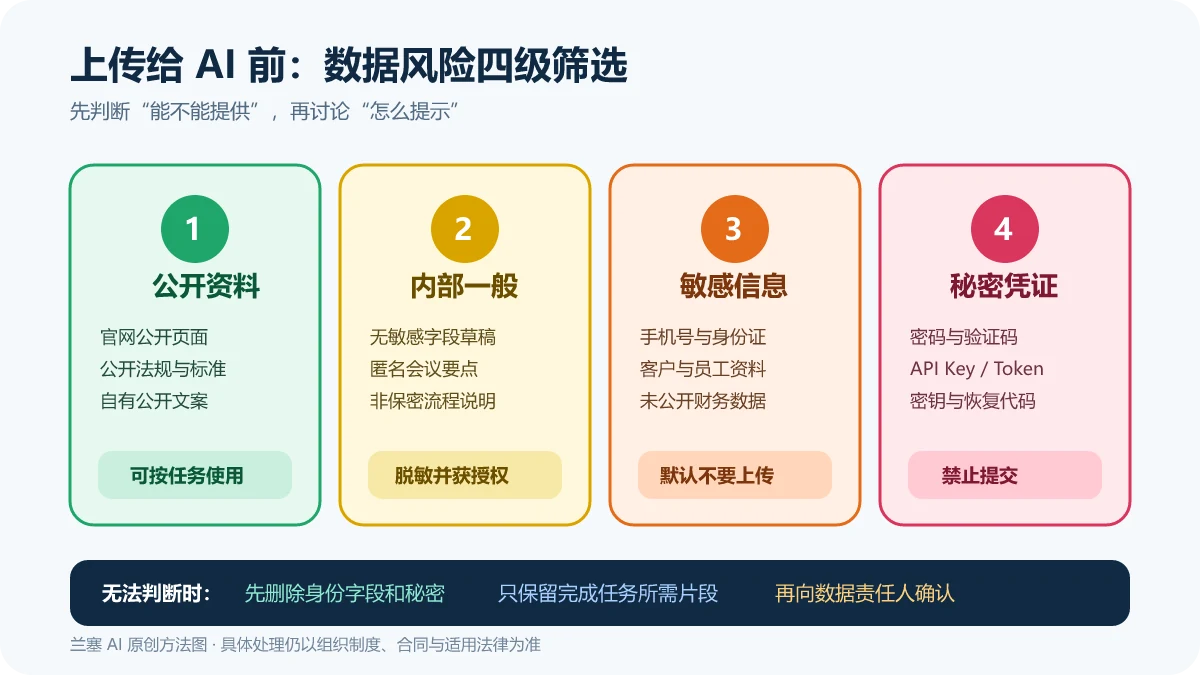 上传给 AI 前：数据风险四级筛选

先判断“能不能提供”，再讨论“怎么提示”

1
公开资料
官网公开页面
公开法规与标准
自有公开文案
可按任务使用

2
内部一般
无敏感字段草稿
匿名会议要点
非保密流程说明
脱敏并获授权

3
敏感信息
手机号与身份证
客户与员工资料
未公开财务数据
默认不要上传

4
秘密凭证
密码与验证码
API Key / Token
密钥与恢复代码
禁止提交

无法判断时： 先删除身份字段和秘密 只保留完成任务所需片段 再向数据责任人确认

兰塞 AI 原创方法图 · 具体处理仍以组织制度、合同与适用法律为准